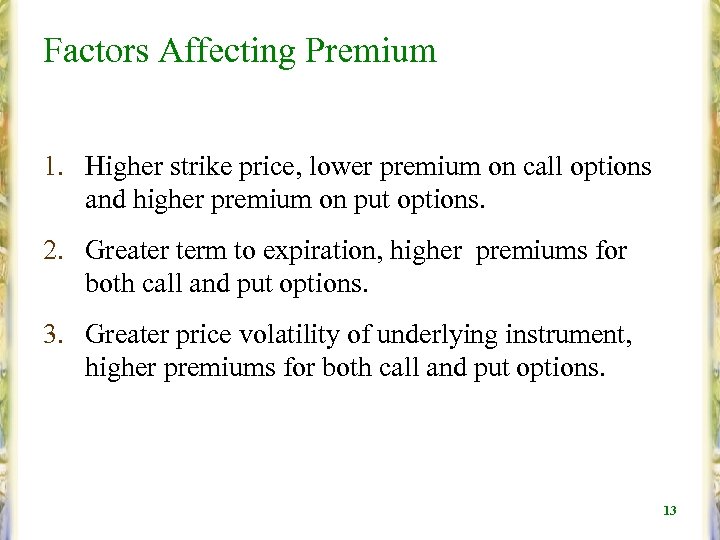 Factors Affecting Premium

1. Higher strike price, lower premium on call options and higher premium on put options.

2. Greater term to expiration, higher premiums for both call and put options.

3. Greater price volatility of underlying instrument, higher premiums for both call and put options.

13